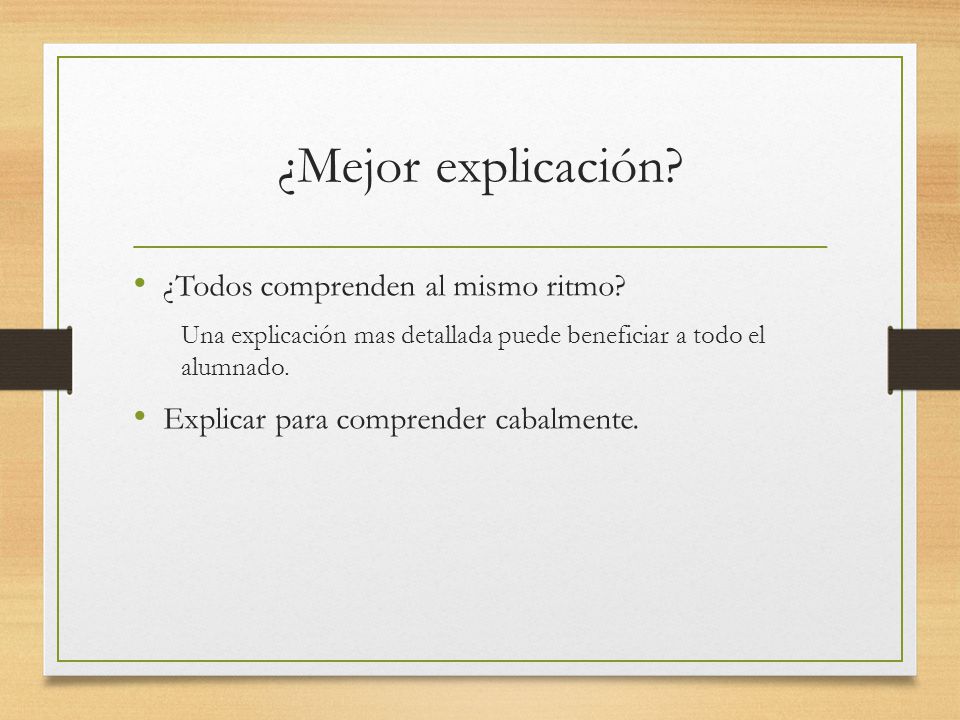 ¿Mejor explicación?

• ¿Todos comprenden al mismo ritmo?

Una explicación mas detallada puede beneficiar a todo el alumnado.

• Explicar para comprender cabalmente.